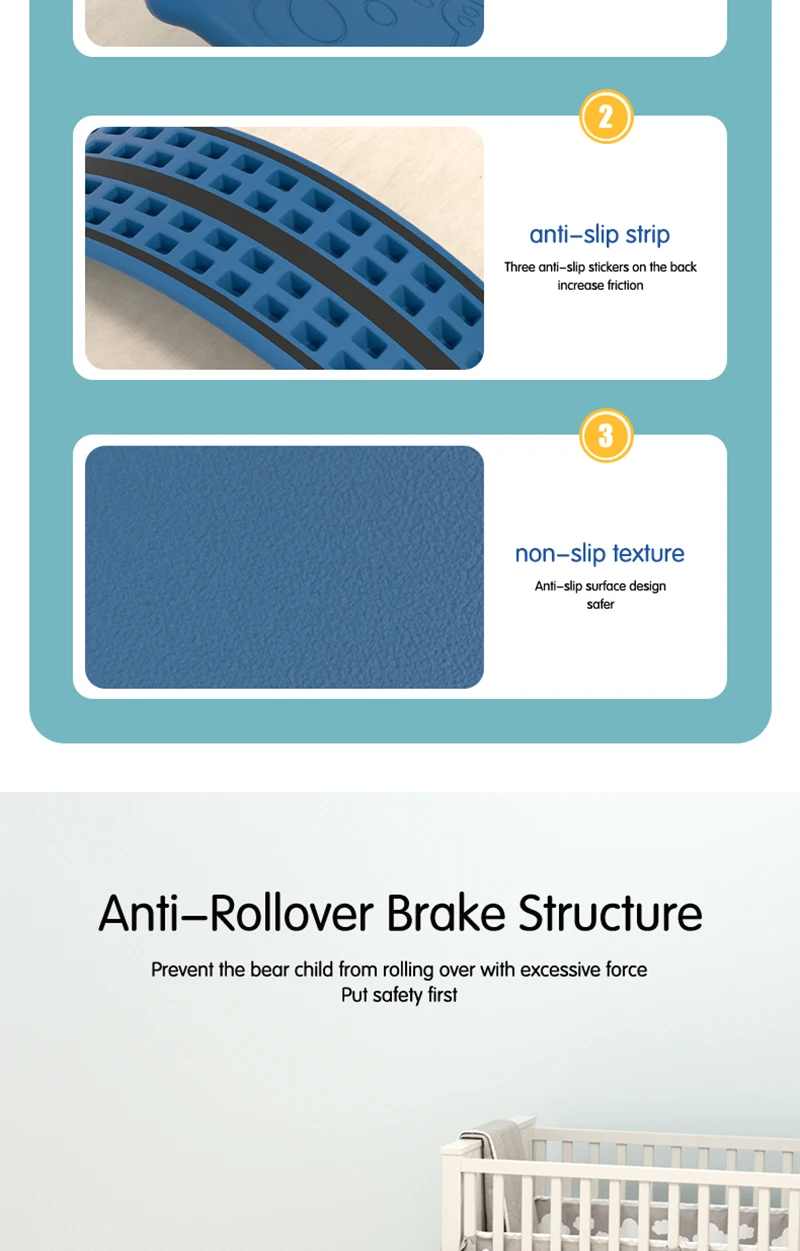 2

anti–slip strip

Three anti–slip stickers on the back increase friction

3

non–slip texture

Anti–slip surface design safer

Anti–Rollover Brake Structure

Prevent the bear child from rolling over with excessive force
Put safety first